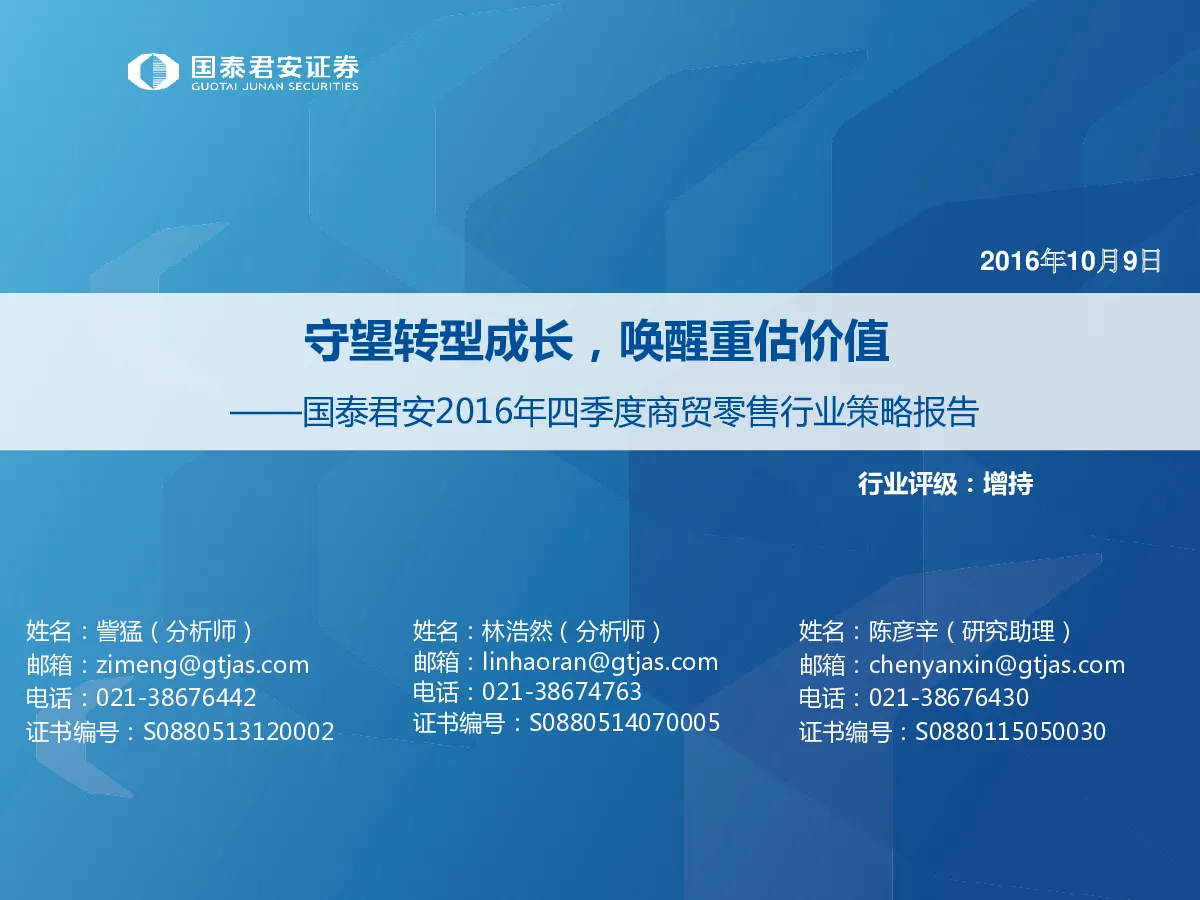 国泰君安证券
GUOTAI JUNAN SECURITIES

2016年10月9日

守望转型成长，唤醒重估价值
——国泰君安2016年四季度商贸零售行业策略报告

行业评级：增持

姓名：訾猛（分析师）
邮箱：zimeng@gtjas.com
电话：021-38676442
证书编号：S0880513120002

姓名：林浩然（分析师）
邮箱：linhaoran@gtjas.com
电话：021-38674763
证书编号：S0880514070005

姓名：陈彦辛（研究助理）
邮箱：chenyanxin@gtjas.com
电话：021-38676430
证书编号：S0880115050030